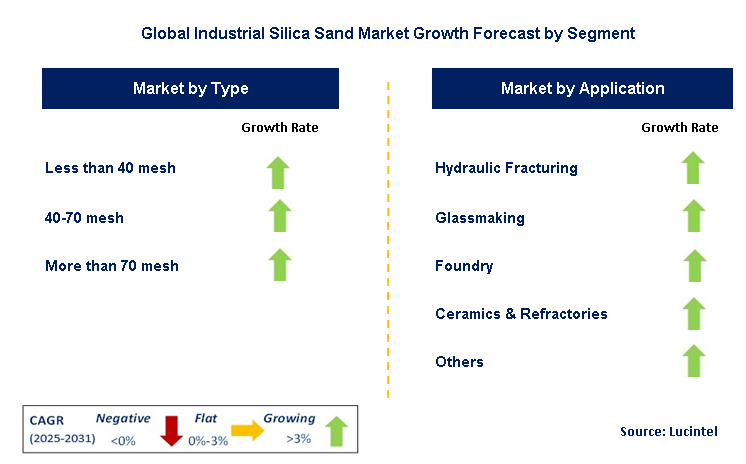 Global Industrial Silica Sand Market Growth Forecast by Segment

Market by Type

Growth Rate

Less than 40 mesh

40-70 mesh

More than 70 mesh

Market by Application

Growth Rate

Hydraulic Fracturing

Glassmaking

Foundry

Ceramics & Refractories

Others

CAGR (2025-2031) Negative <0% Flat 0%-3% Growing >3%

Source: Lucintel